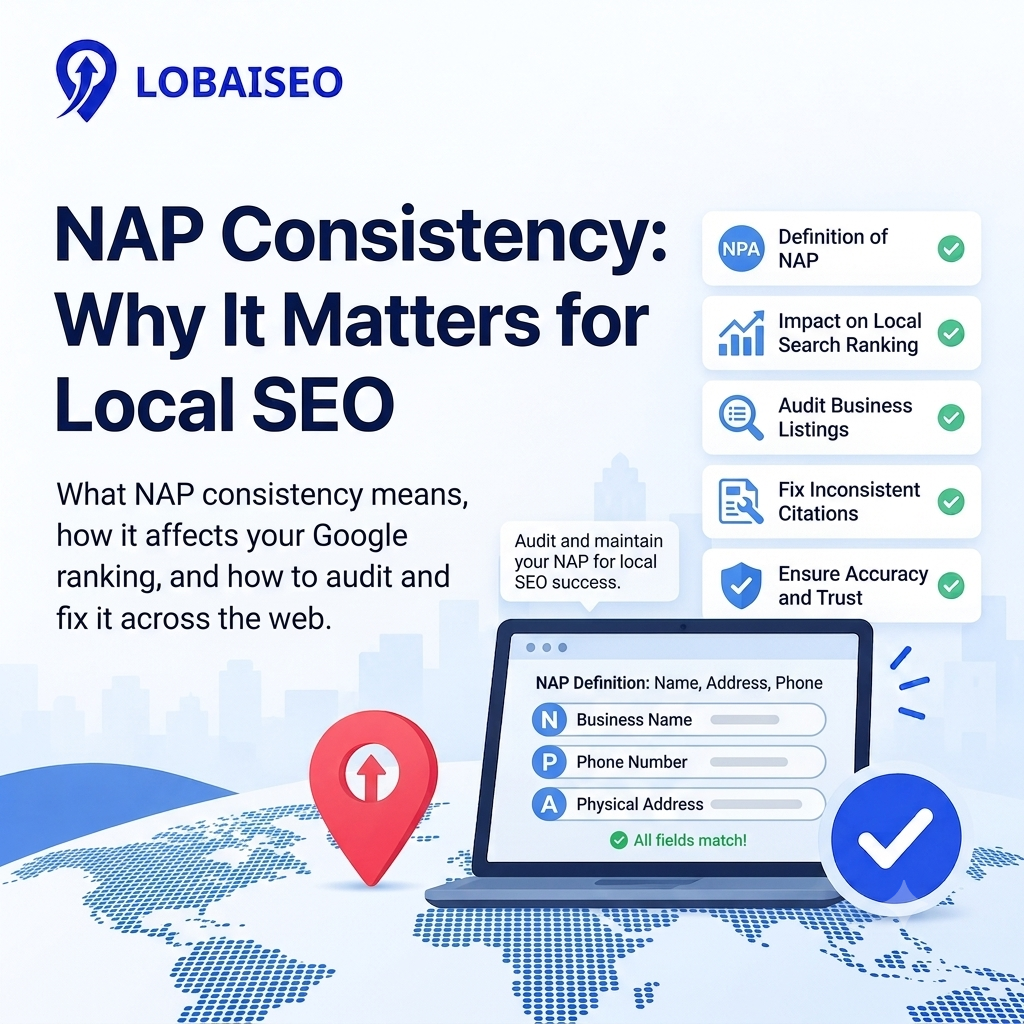 LOBAISEO

NAP Consistency: Why It Matters for Local SEO

What NAP consistency means, how it affects your Google ranking, and how to audit and fix it across the web.

NPA Definition of NAP

Impact on Local Search Ranking

Audit Business Listings

Fix Inconsistent Citations

Ensure Accuracy and Trust

Audit and maintain your NAP for local SEO success.

NAP Definition: Name, Address, Phone

N Business Name

P Phone Number

A Physical Address

All fields match!